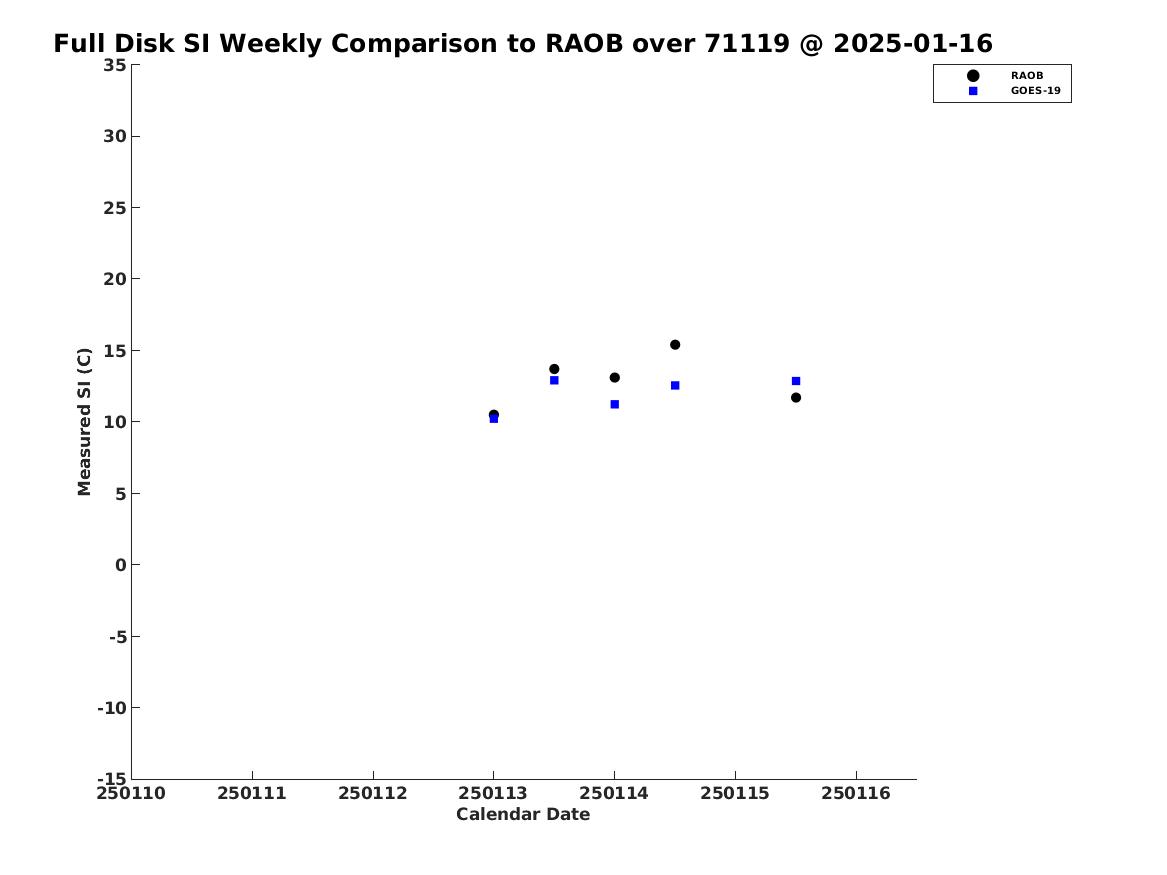 Full Disk SI Weekly Comparison to RAOB over 71119 @ 2025-01-16

RAOB
GOES-19

Measured SI (C)

35
30
25
20
15
10
5
0
-5
-10
-15

250110
250111
250112
250113
250114
250115
250116

Calendar Date